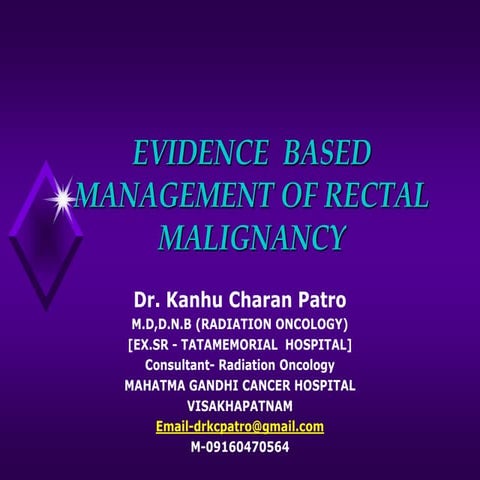 EVIDENCE BASED MANAGEMENT OF RECTAL MALIGNANCY

Dr. Kanhu Charan Patro
M.D,D.N.B (RADIATION ONCOLOGY)
[EX.SR - TATAMEMORIAL HOSPITAL]
Consultant- Radiation Oncology
MAHATMA GANDHI CANCER HOSPITAL
VISAKHAPATNAM
Email-drkcpatro@gmail.com
M-09160470564